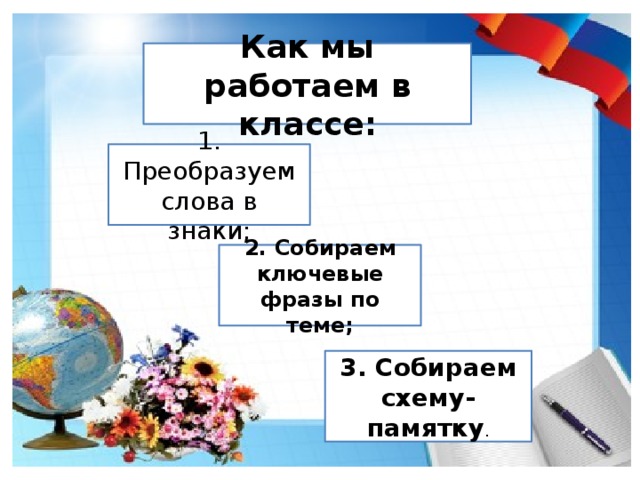 Как мы работаем в классе:

1. Преобразуем слова в знаки;

2. Собираем ключевые фразы по теме;

3. Собираем схему-памятку.